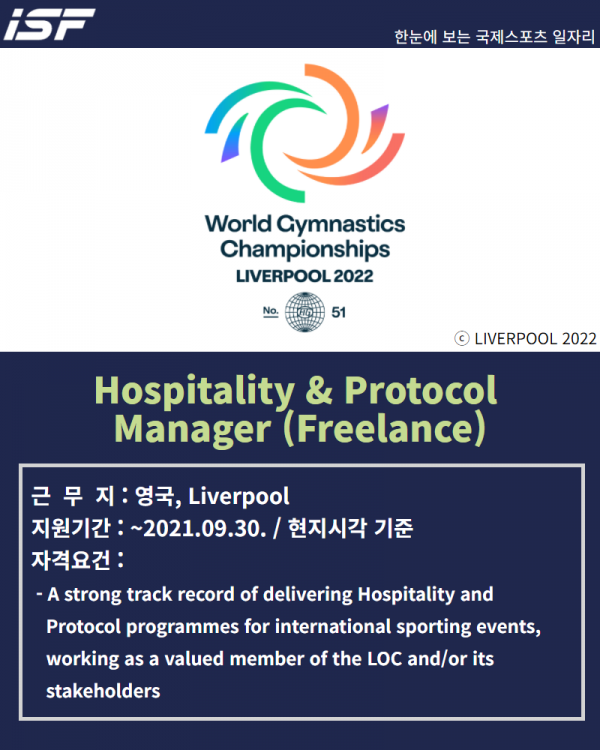 ISF

한눈에 보는 국제스포츠 일자리

World Gymnastics Championships
LIVERPOOL 2022
No. FIG 51

ⓒ LIVERPOOL 2022

Hospitality & Protocol Manager (Freelance)

근 무 지 : 영국, Liverpool
지원기간 : ~2021.09.30. / 현지시각 기준
자격요건 :
- A strong track record of delivering Hospitality and Protocol programmes for international sporting events, working as a valued member of the LOC and/or its stakeholders